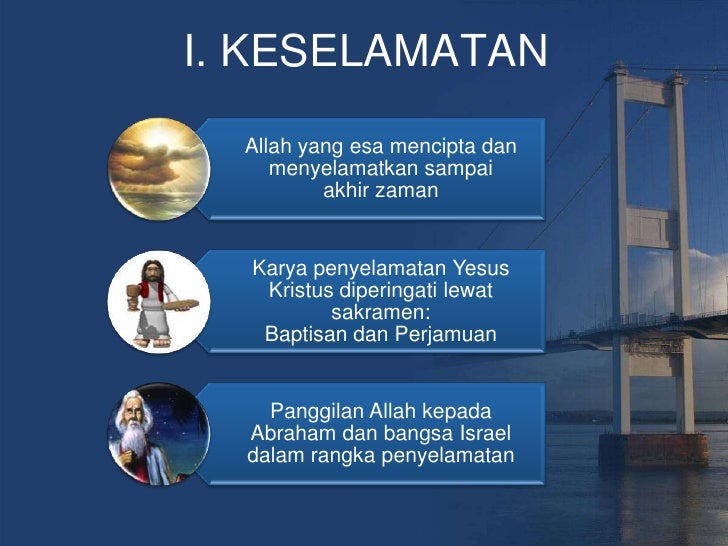 I. KESELAMATAN

Allah yang esa mencipta dan menyelamatkan sampai akhir zaman

Karya penyelamatan Yesus Kristus diperingati lewat sakramen:
Baptisan dan Perjamuan

Panggilan Allah kepada Abraham dan bangsa Israel dalam rangka penyelamatan